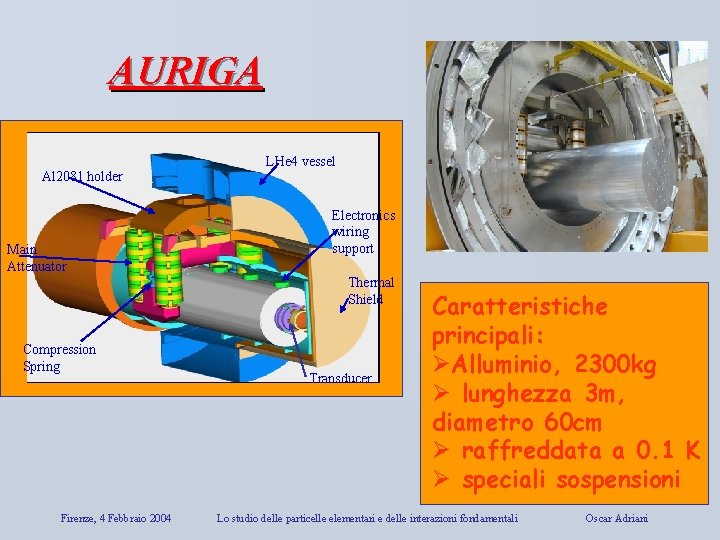 AURIGA

Al2081 holder

LHe4 vessel

Electronics wiring support

Main Attenuator

Thermal Shield

Compression Spring

Transducer

Caratteristiche principali:
➢Alluminio, 2300kg
➢ lunghezza 3m, diametro 60cm
➢ raffreddata a 0.1 K
➢ speciali sospensioni

Firenze, 4 Febbraio 2004 Lo studio delle particelle elementari e delle interazioni fondamentali Oscar Adriani